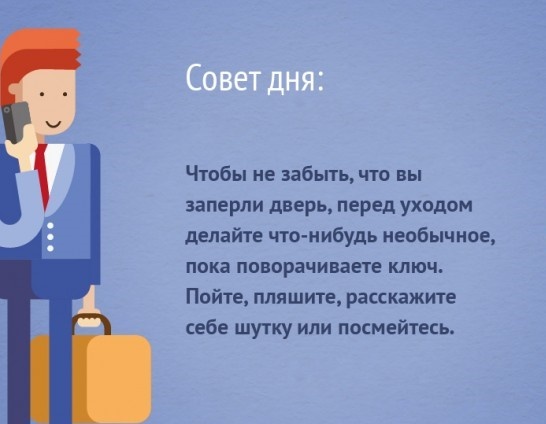 Совет дня:

Чтобы не забыть, что вы заперли дверь, перед уходом делайте что-нибудь необычное, пока поворачиваете ключ. Пойте, пляшите, расскажите себе шутку или посмейтесь.